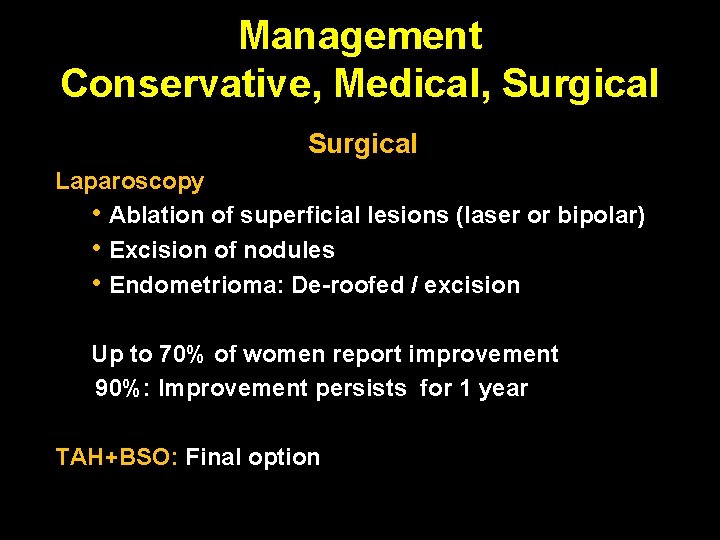 Management
Conservative, Medical, Surgical

Surgical

Laparoscopy

• Ablation of superficial lesions (laser or bipolar)
• Excision of nodules
• Endometrioma: De-roofed / excision

Up to 70% of women report improvement
90%: Improvement persists for 1 year

TAH+BSO: Final option